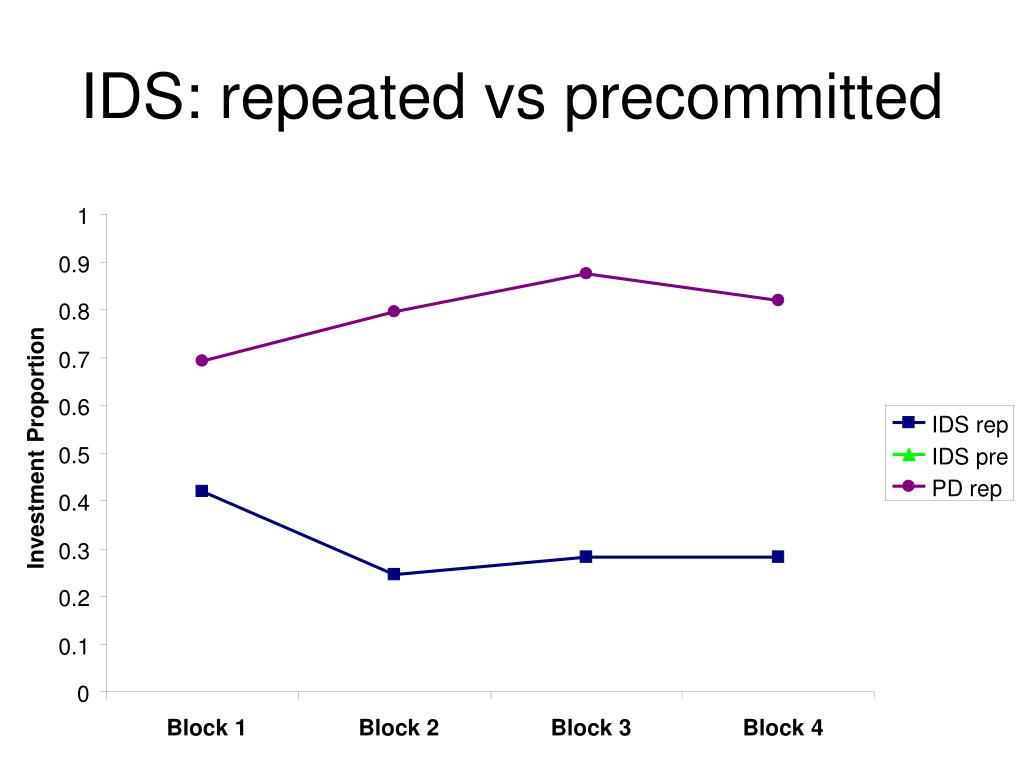 IDS: repeated vs precommitted

Investment Proportion

1
0.9
0.8
0.7
0.6
0.5
0.4
0.3
0.2
0.1
0

Block 1
Block 2
Block 3
Block 4

IDS rep
IDS pre
PD rep